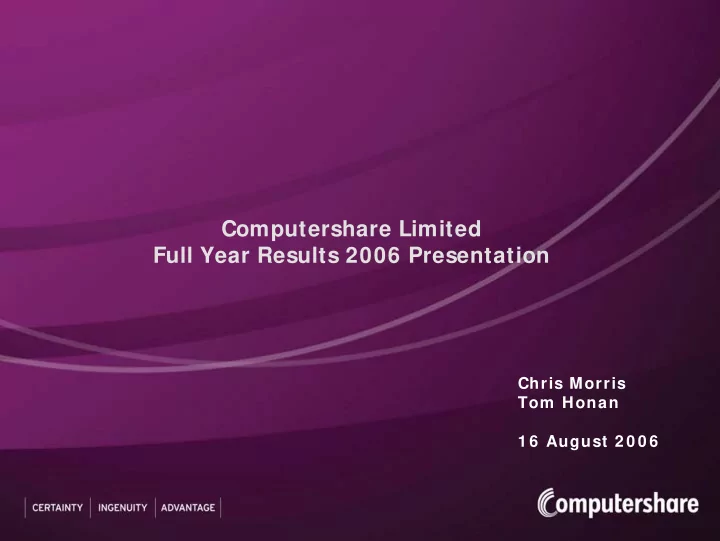 Computershare Limited
Full Year Results 2006 Presentation

Chris Morris
Tom Honan

16 August 2006

CERTAINTY | INGENUITY | ADVANTAGE

Computershare